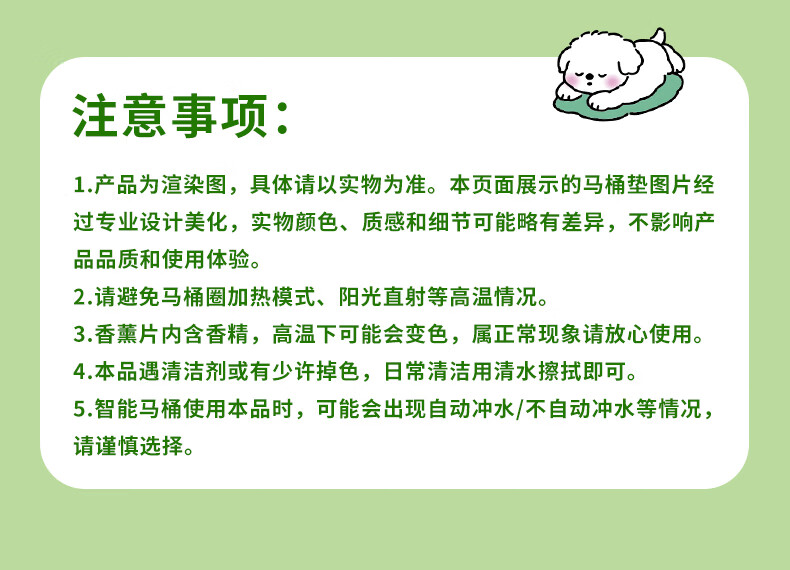 注意事项：

1.产品为渲染图，具体请以实物为准。本页面展示的马桶垫图片经过专业设计美化，实物颜色、质感和细节可能略有差异，不影响产品品质和使用体验。
2.请避免马桶圈加热模式、阳光直射等高温情况。
3.香薰片内含香精，高温下可能会变色，属正常现象请放心使用。
4.本品遇清洁剂或有少许掉色，日常清洁用清水擦拭即可。
5.智能马桶使用本品时，可能会出现自动冲水/不自动冲水等情况，请谨慎选择。